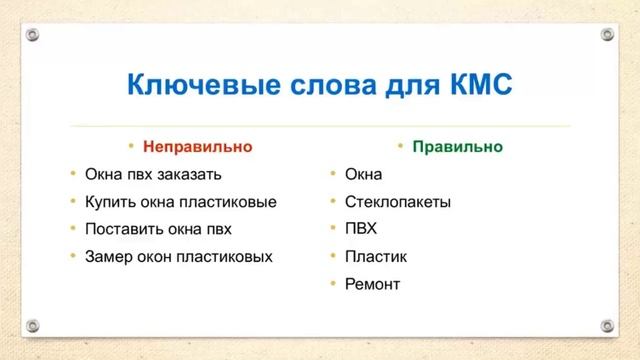 Ключевые слова для КМС

• Неправильно
• Окна пвх заказать
• Купить окна пластиковые
• Поставить окна пвх
• Замер окон пластиковых

• Правильно
• Окна
• Стеклопакеты
• ПВХ
• Пластик
• Ремонт